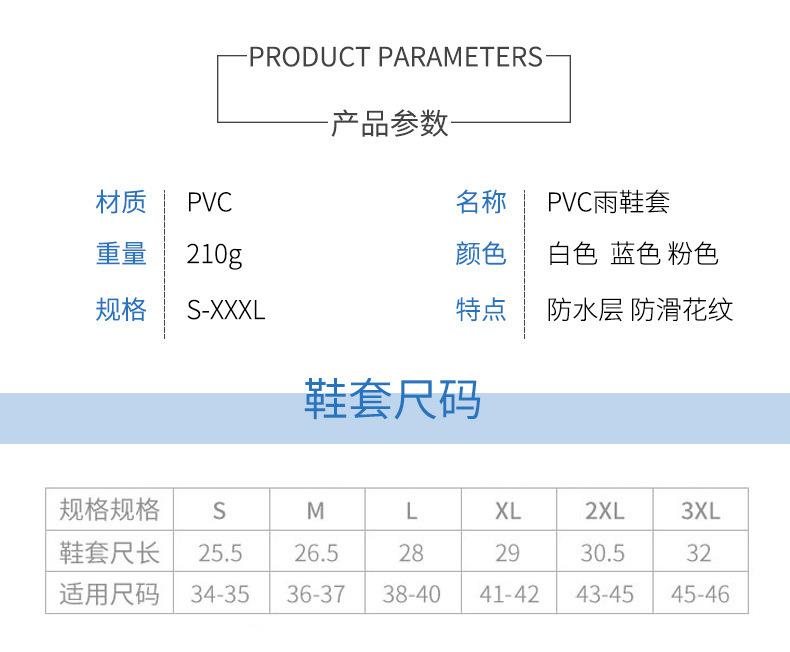 PRODUCT PARAMETERS
产品参数

材质 PVC
重量 210g
规格 S-XXXL

名称 PVC雨鞋套
颜色 白色 蓝色 粉色
特点 防水层 防滑花纹

鞋套尺码

| 规格规格 | S | M | L | XL | 2XL | 3XL |
|---|---|---|---|---|---|---|
| 鞋套尺长 | 25.5 | 26.5 | 28 | 29 | 30.5 | 32 |
| 适用尺码 | 34-35 | 36-37 | 38-40 | 41-42 | 43-45 | 45-46 |